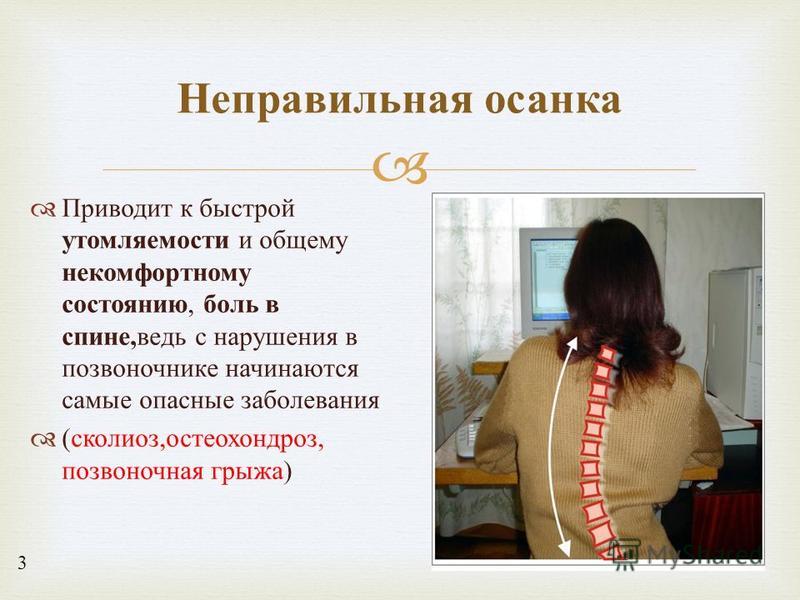 Неправильная осанка

Приводит к быстрой утомляемости и общему некомфортному состоянию, боль в спине,ведь с нарушения в позвоночнике начинаются самые опасные заболевания

(сколиоз,остеохондроз, позвоночная грыжа)

3

MyShared